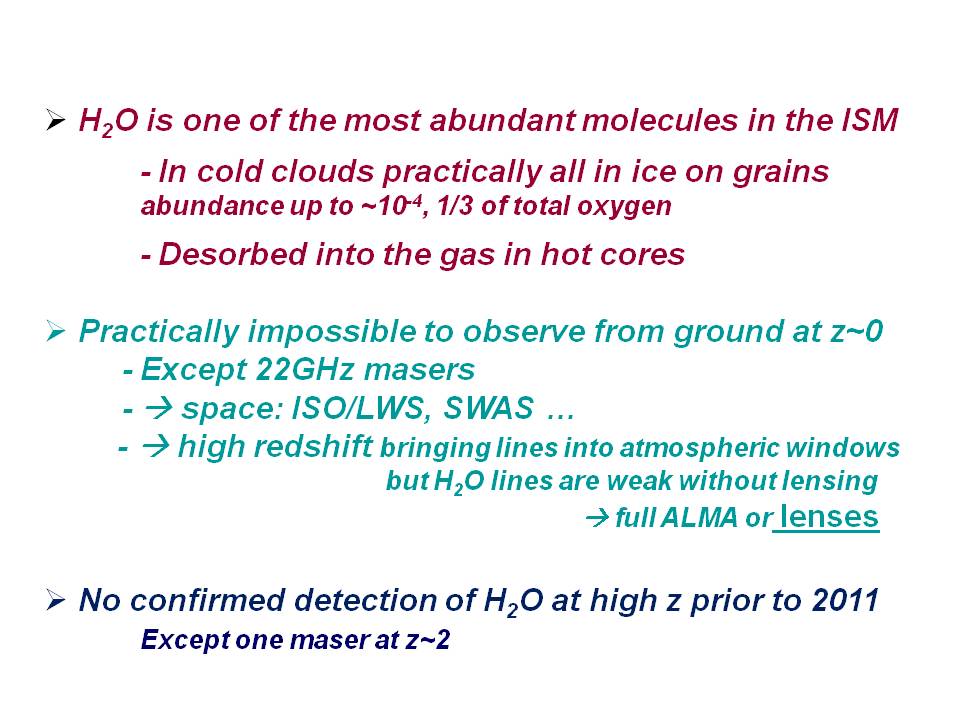 ➢ $H_2O$ is one of the most abundant molecules in the ISM

- In cold clouds practically all in ice on grains
abundance up to ~$10^{-4}$, 1/3 of total oxygen

- Desorbed into the gas in hot cores

➢ Practically impossible to observe from ground at z~0
- Except 22GHz masers
- → space: ISO/LWS, SWAS …
- → high redshift bringing lines into atmospheric windows
but $H_2O$ lines are weak without lensing
→ full ALMA or lenses

➢ No confirmed detection of $H_2O$ at high z prior to 2011
Except one maser at z~2